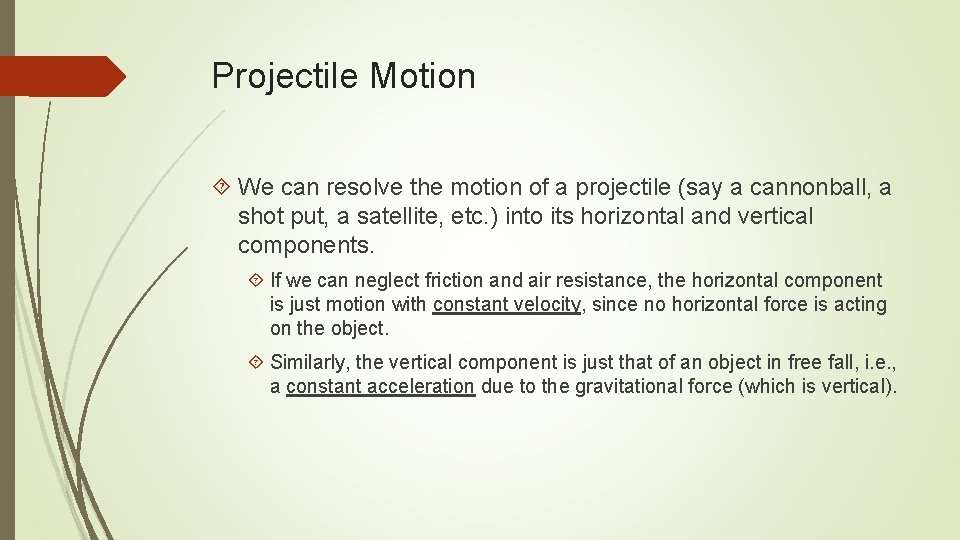 Projectile Motion

We can resolve the motion of a projectile (say a cannonball, a shot put, a satellite, etc.) into its horizontal and vertical components.

If we can neglect friction and air resistance, the horizontal component is just motion with constant velocity, since no horizontal force is acting on the object.

Similarly, the vertical component is just that of an object in free fall, i.e., a constant acceleration due to the gravitational force (which is vertical).